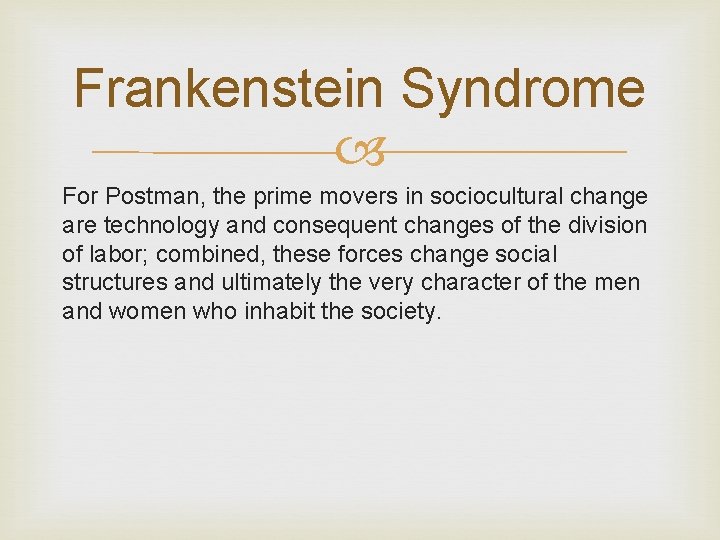 Frankenstein Syndrome

For Postman, the prime movers in sociocultural change are technology and consequent changes of the division of labor; combined, these forces change social structures and ultimately the very character of the men and women who inhabit the society.